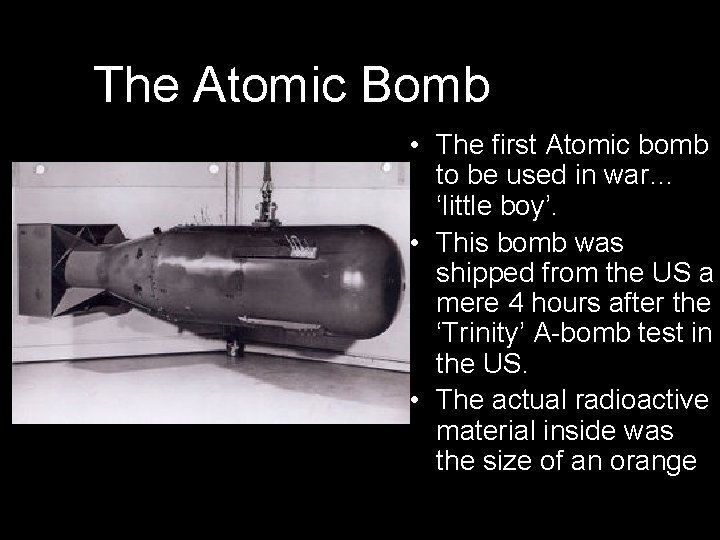 The Atomic Bomb

• The first Atomic bomb to be used in war… 'little boy'.
• This bomb was shipped from the US a mere 4 hours after the 'Trinity' A-bomb test in the US.
• The actual radioactive material inside was the size of an orange